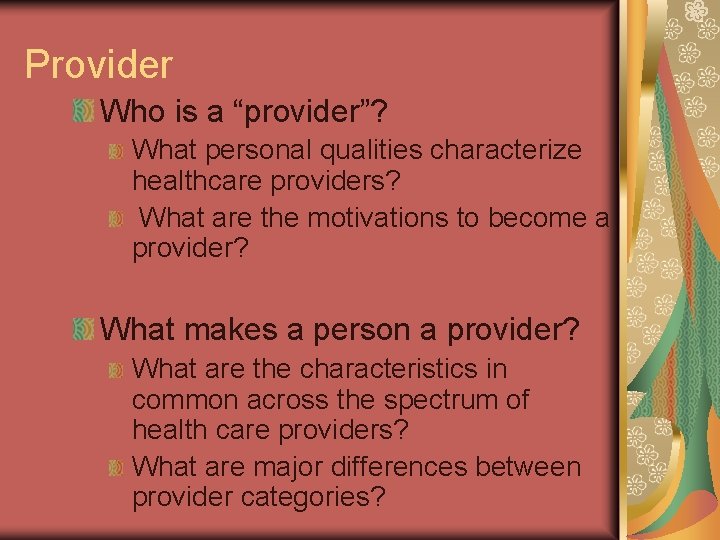 Provider

Who is a “provider”?

What personal qualities characterize healthcare providers?

What are the motivations to become a provider?

What makes a person a provider?

What are the characteristics in common across the spectrum of health care providers?

What are major differences between provider categories?